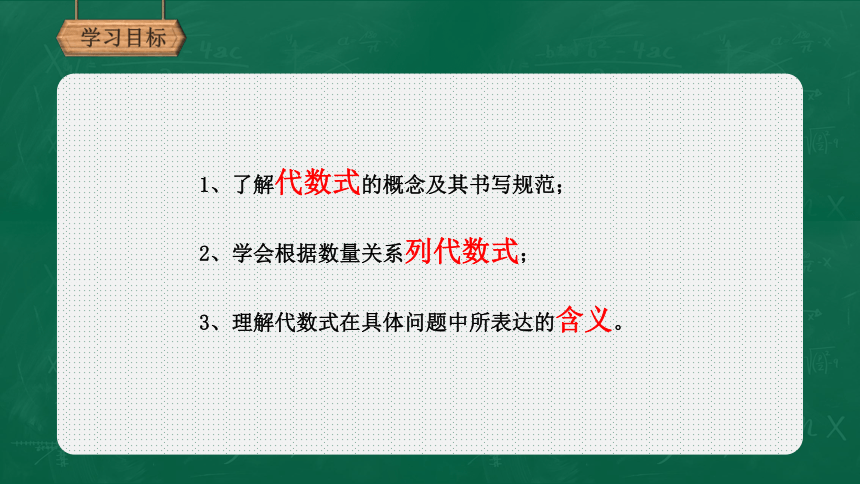 学习目标

1、了解代数式的概念及其书写规范；

2、学会根据数量关系列代数式；

3、理解代数式在具体问题中所表达的含义。